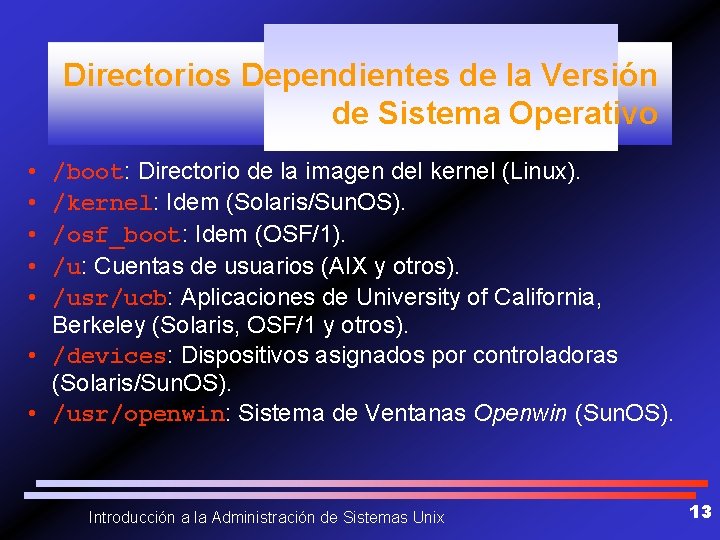 Directorios Dependientes de la Versión de Sistema Operativo

• /boot: Directorio de la imagen del kernel (Linux).
• /kernel: Idem (Solaris/SunOS).
• /osf_boot: Idem (OSF/1).
• /u: Cuentas de usuarios (AIX y otros).
• /usr/ucb: Aplicaciones de University of California, Berkeley (Solaris, OSF/1 y otros).
• /devices: Dispositivos asignados por controladoras (Solaris/SunOS).
• /usr/openwin: Sistema de Ventanas Openwin (SunOS).

Introducción a la Administración de Sistemas Unix

13